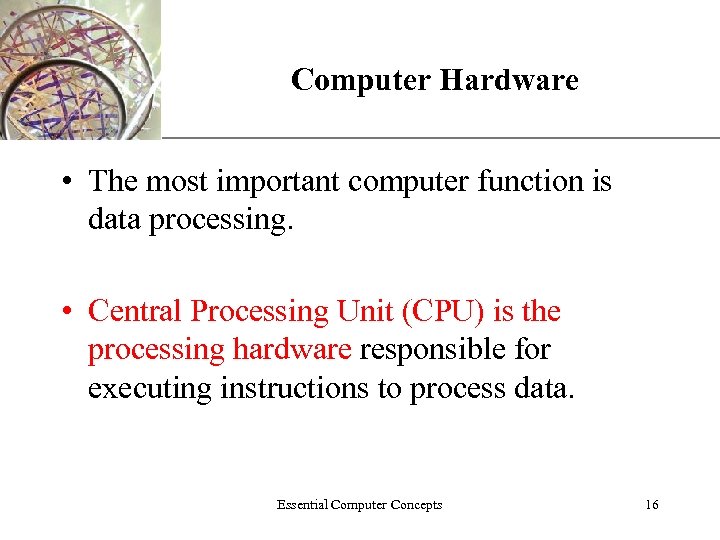 Computer Hardware

• The most important computer function is data processing.

• Central Processing Unit (CPU) is the processing hardware responsible for executing instructions to process data.

Essential Computer Concepts

16